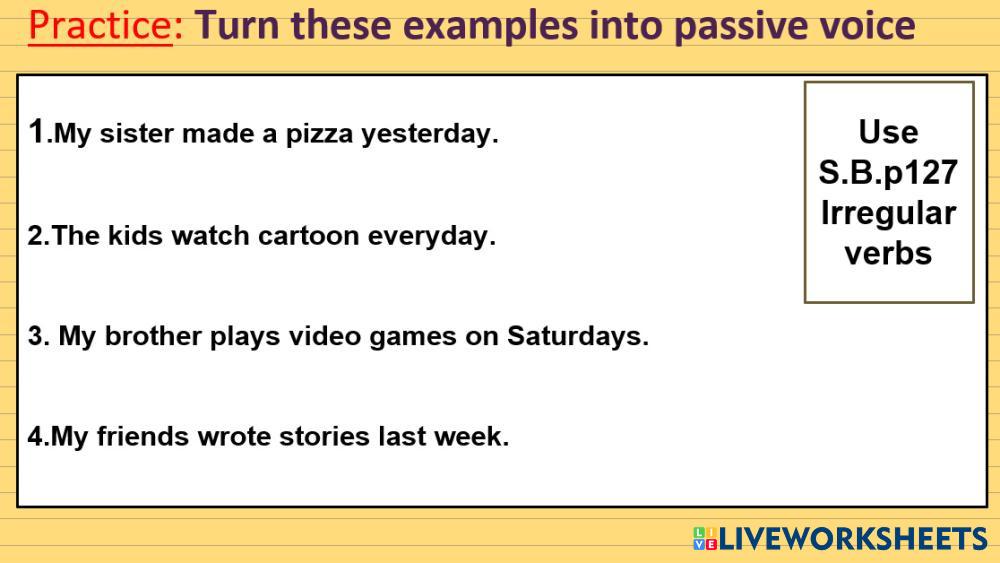 Practice: Turn these examples into passive voice

1.My sister made a pizza yesterday.

2.The kids watch cartoon everyday.

3. My brother plays video games on Saturdays.

4.My friends wrote stories last week.

Use S.B.p127 Irregular verbs

LIVEWORKSHEETS